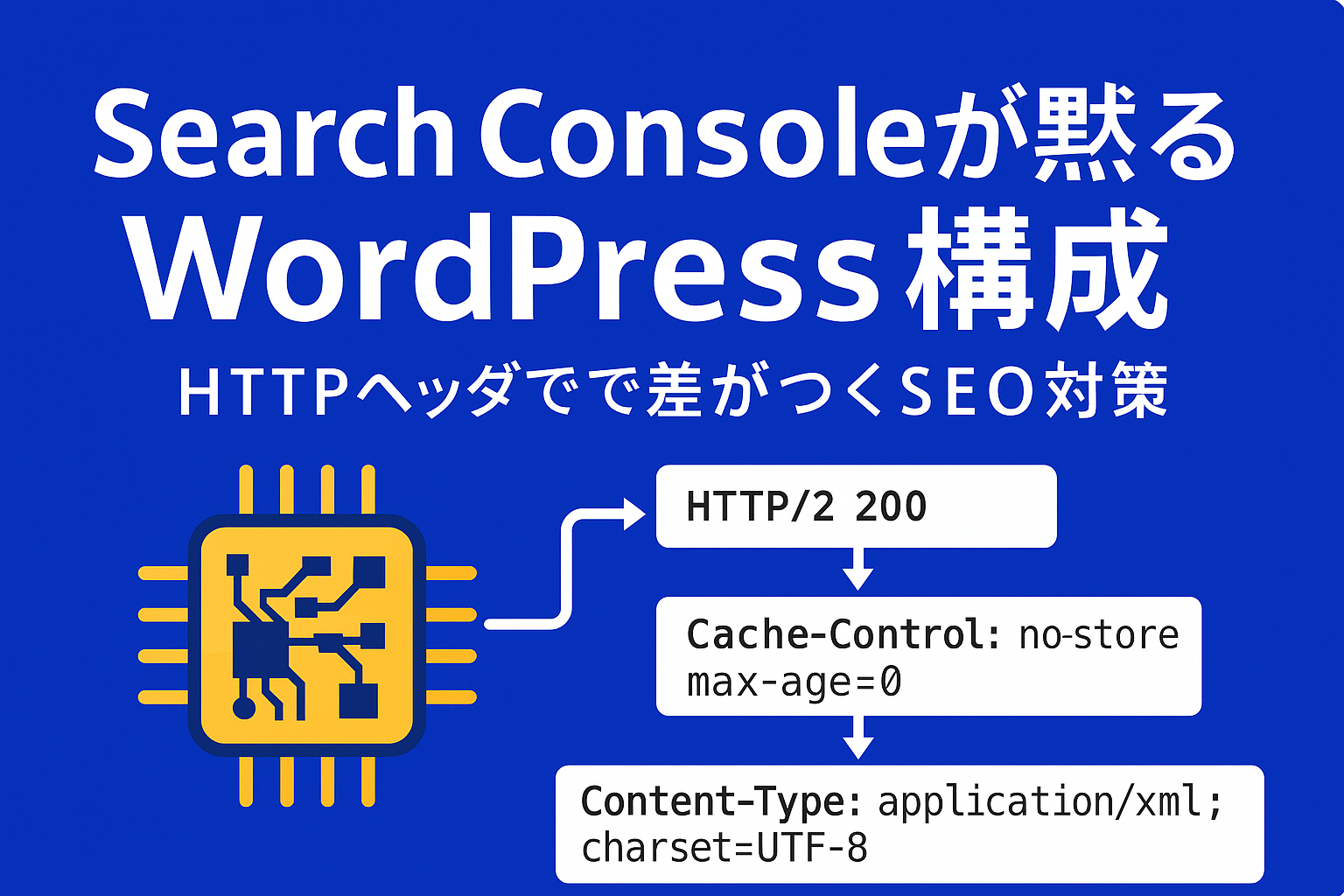 Search Consoleが黙る
WordPress構成
HTTPヘッダでで差がつくSEO対策

HTTP/2 200

Cache-Control: no-store
max-age=0

Content-Type: application/xml;
charset=UTF-8